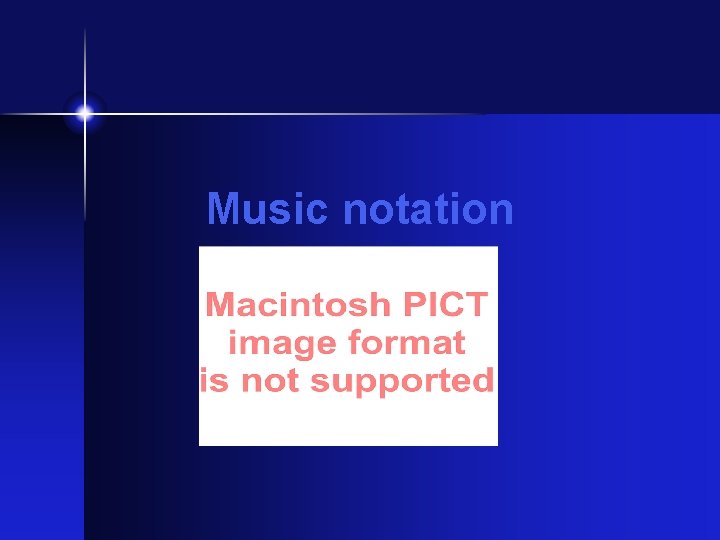 Music notation

Macintosh PICT
image format
is not supported